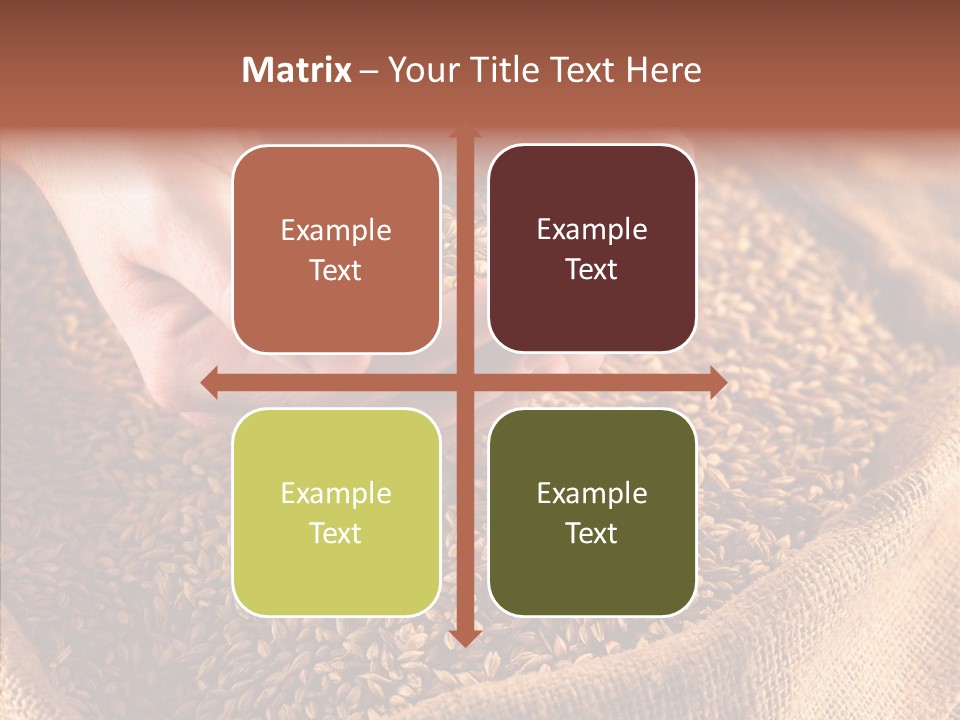 Matrix – Your Title Text Here

Example Text

Example Text

Example Text

Example Text